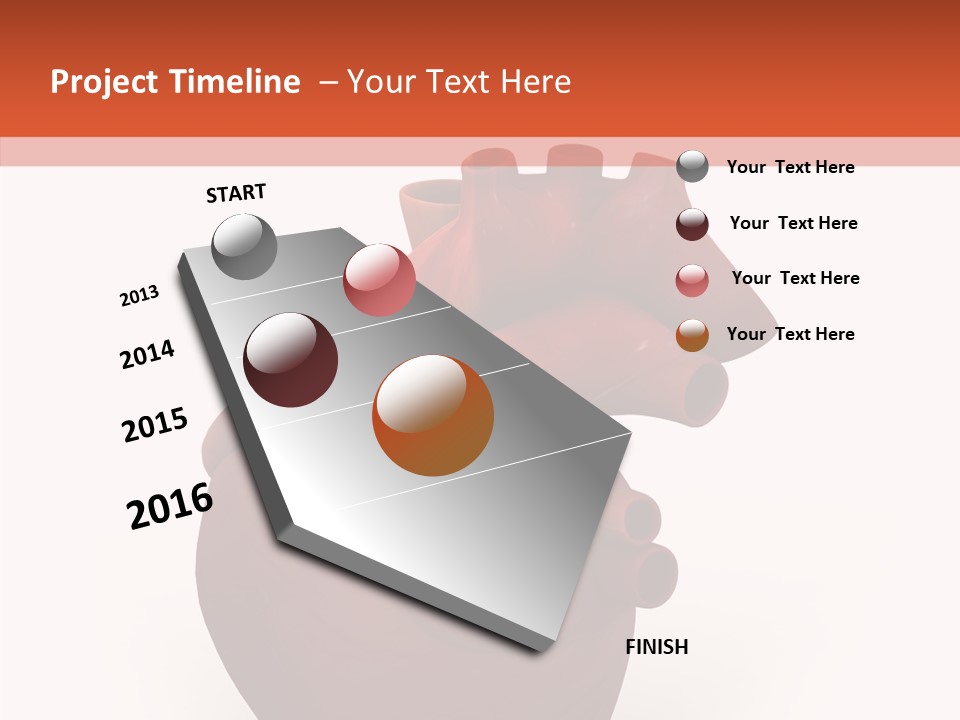 Project Timeline – Your Text Here

START

2013

2014

2015

2016

FINISH

Your Text Here

Your Text Here

Your Text Here

Your Text Here